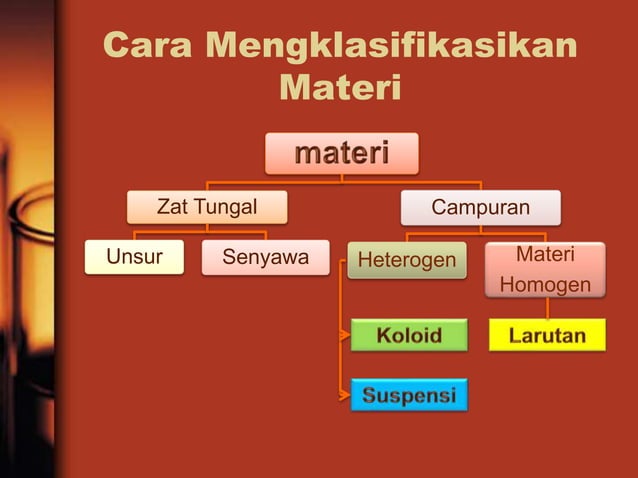 Cara Mengklasifikasikan Materi

materi

Zat Tungal

Campuran

Unsur

Senyawa

Heterogen

Materi Homogen

Koloid

Larutan

Suspensi